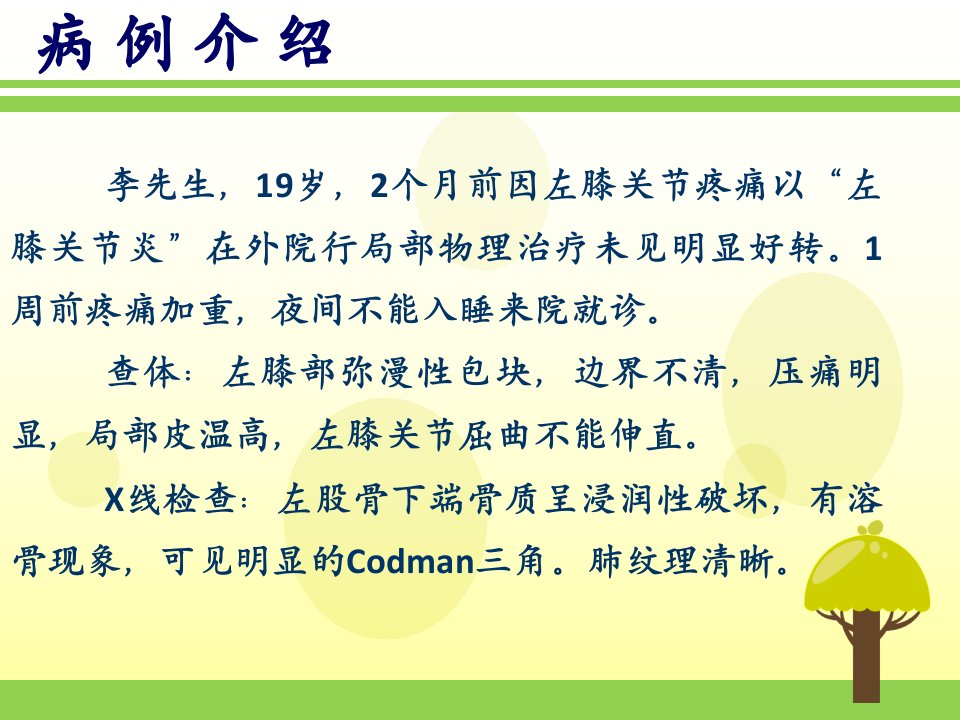 病例介绍

李先生，19岁，2个月前因左膝关节疼痛以“左膝关节炎”在外院行局部物理治疗未见明显好转。1周前疼痛加重，夜间不能入睡来院就诊。

查体：左膝部弥漫性包块，边界不清，压痛明显，局部皮温高，左膝关节屈曲不能伸直。

X线检查：左股骨下端骨质呈浸润性破坏，有溶骨现象，可见明显的Codman三角。肺纹理清晰。